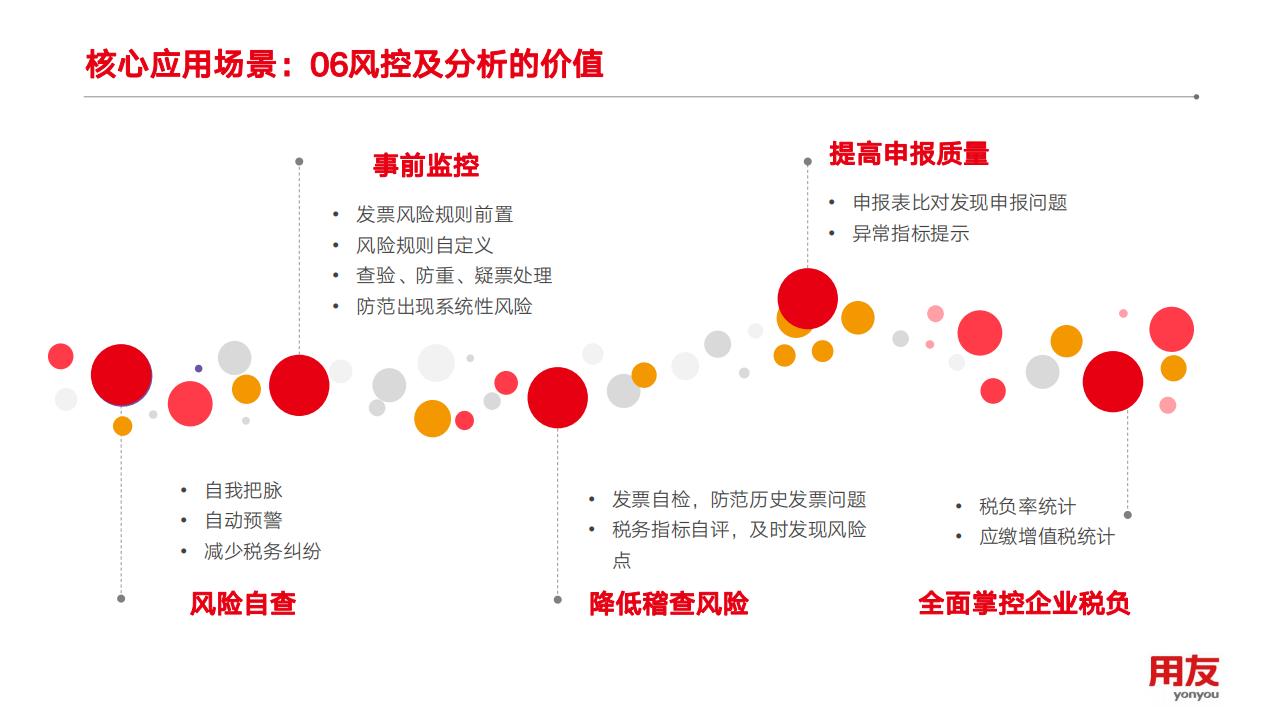 核心应用场景：06风控及分析的价值

事前监控
• 发票风险规则前置
• 风险规则自定义
• 查验、防重、疑票处理
• 防范出现系统性风险

提高申报质量
• 申报表比对发现申报问题
• 异常指标提示

• 自我把脉
• 自动预警
• 减少税务纠纷

风险自查

• 发票自检，防范历史发票问题
• 税务指标自评，及时发现风险点

降低稽查风险

• 税负率统计
• 应缴增值税统计

全面掌控企业税负

用友
yonyou